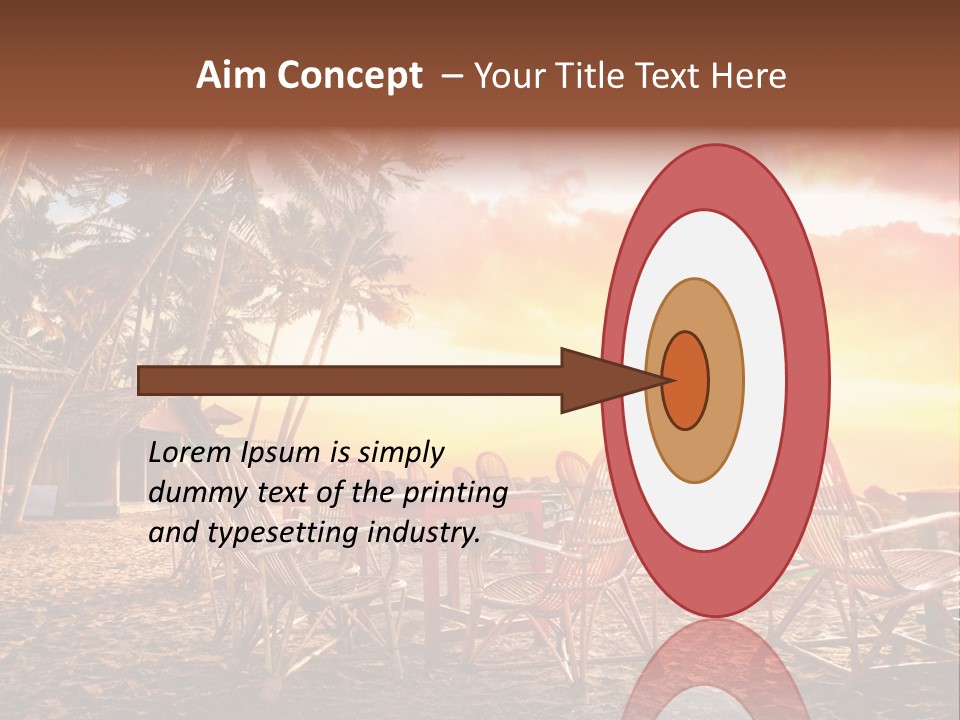 Aim Concept – Your Title Text Here

Lorem Ipsum is simply dummy text of the printing and typesetting industry.